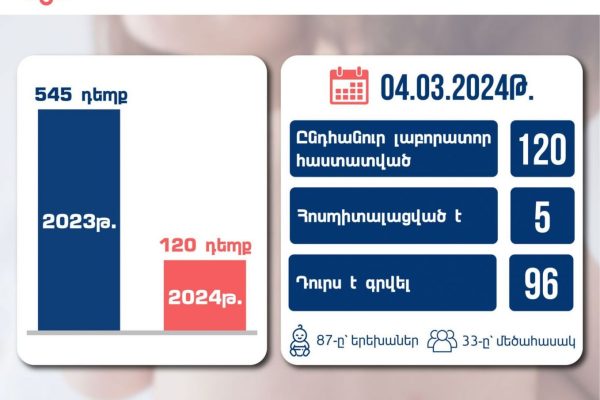 545 դեպք

2023թ.

120 դեպք

2024թ.

04.03.2024թ.

Ընդհանուր լաբորատոր հաստատված 120

Հոսպիտալացված է 5

Դուրս է գրվել 96

87-ը՝ երեխաներ 33-ը՝ մեծահասակ